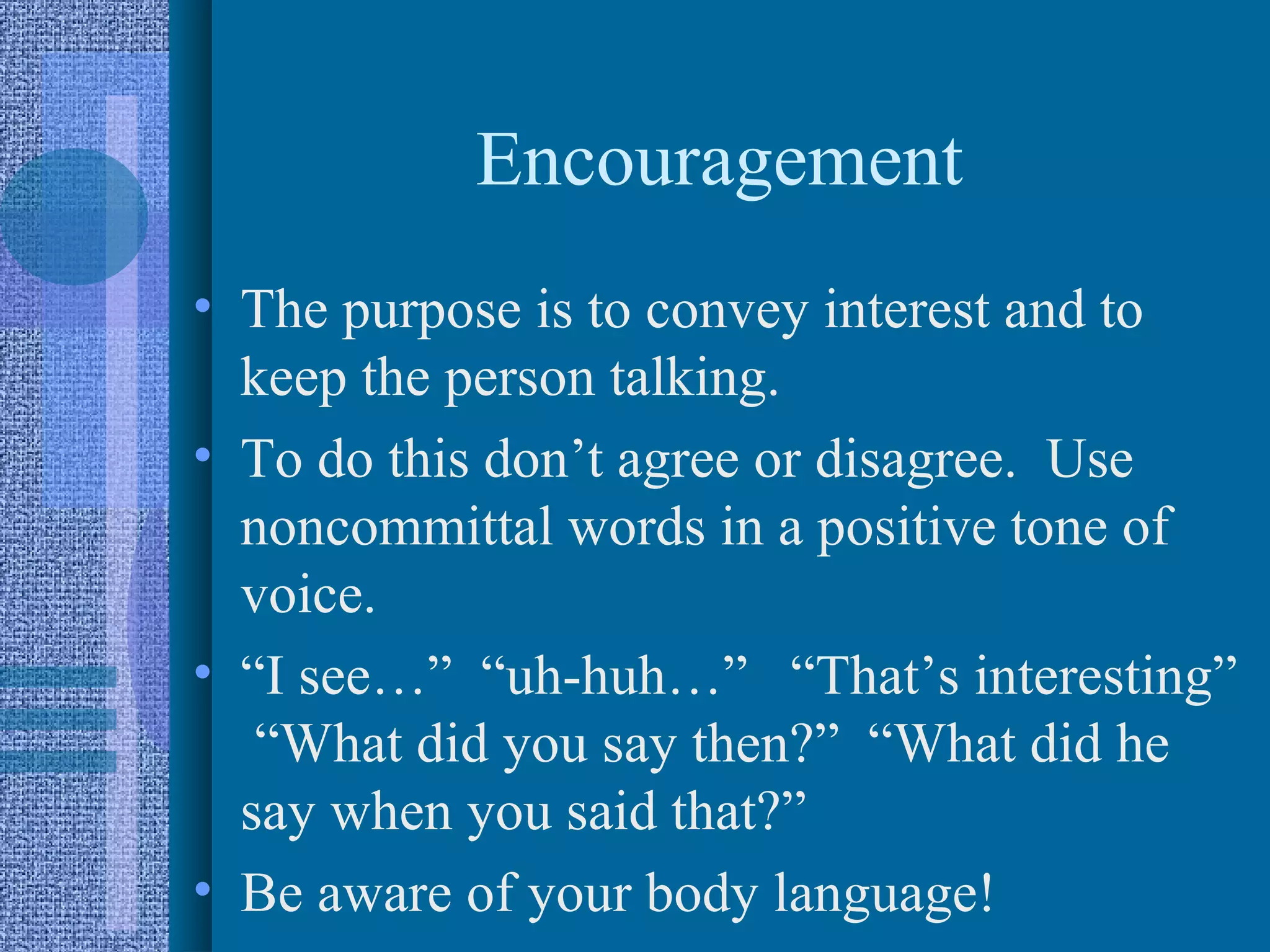 Encouragement

• The purpose is to convey interest and to keep the person talking.
• To do this don’t agree or disagree. Use noncommittal words in a positive tone of voice.
• “I see…” “uh-huh…” “That’s interesting” “What did you say then?” “What did he say when you said that?”
• Be aware of your body language!